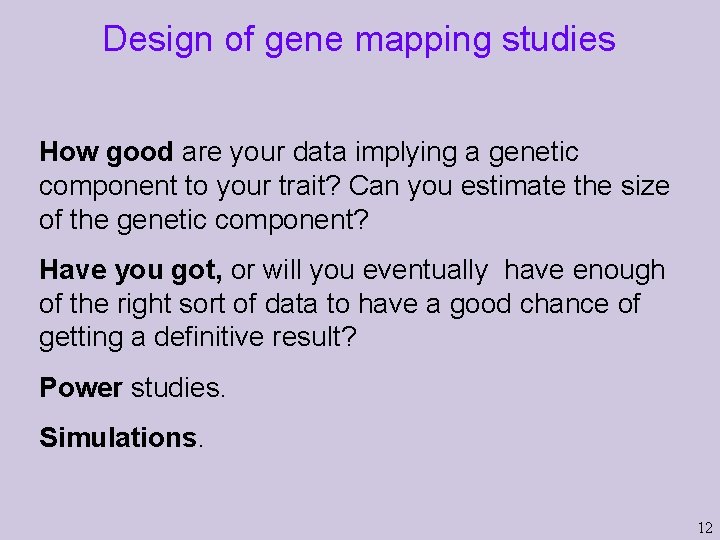 Design of gene mapping studies

How good are your data implying a genetic component to your trait? Can you estimate the size of the genetic component?

Have you got, or will you eventually have enough of the right sort of data to have a good chance of getting a definitive result?

Power studies.

Simulations.

12